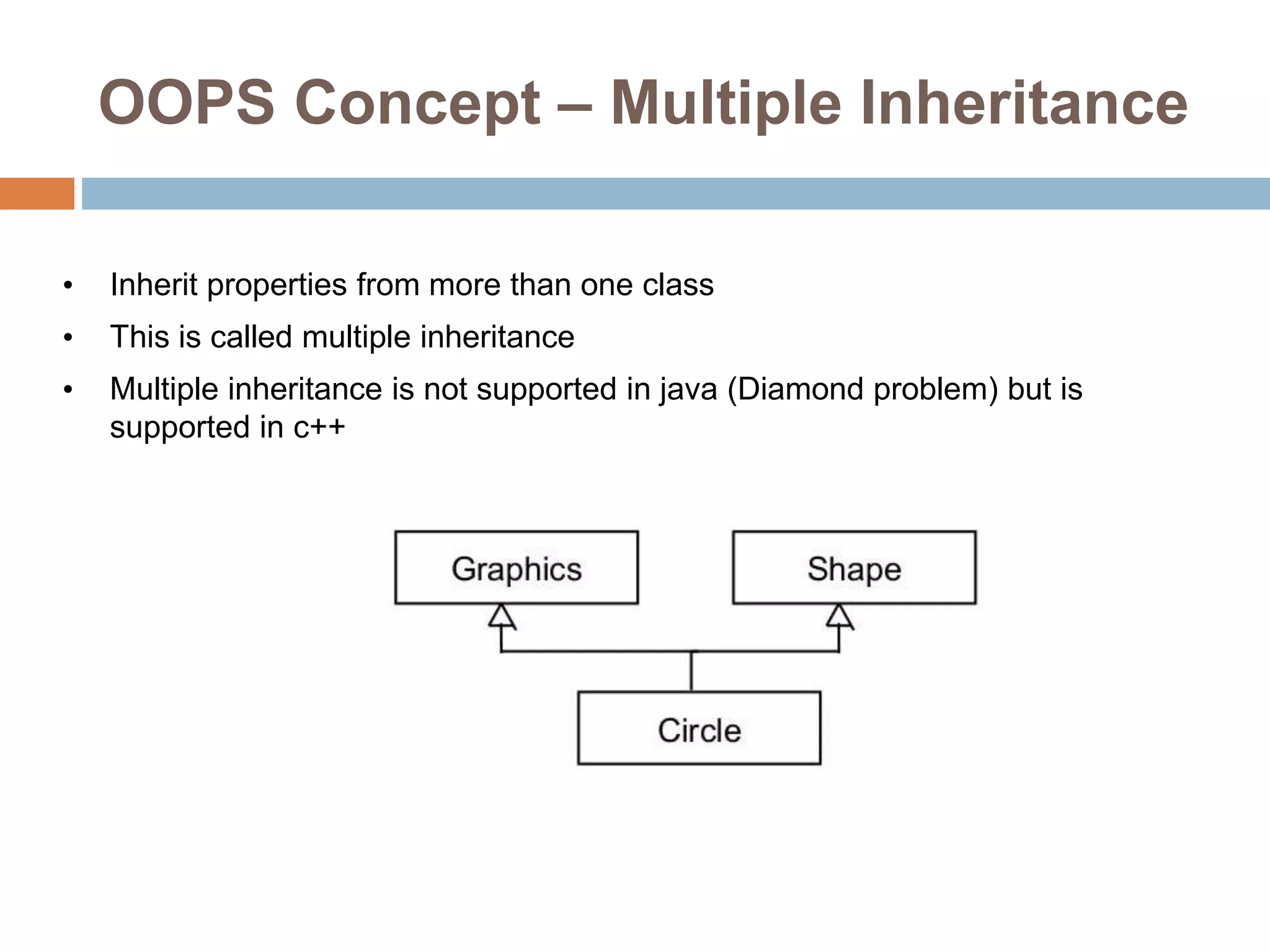 OOPS Concept – Multiple Inheritance

• Inherit properties from more than one class

• This is called multiple inheritance

• Multiple inheritance is not supported in java (Diamond problem) but is supported in c++

Graphics

Shape

Circle